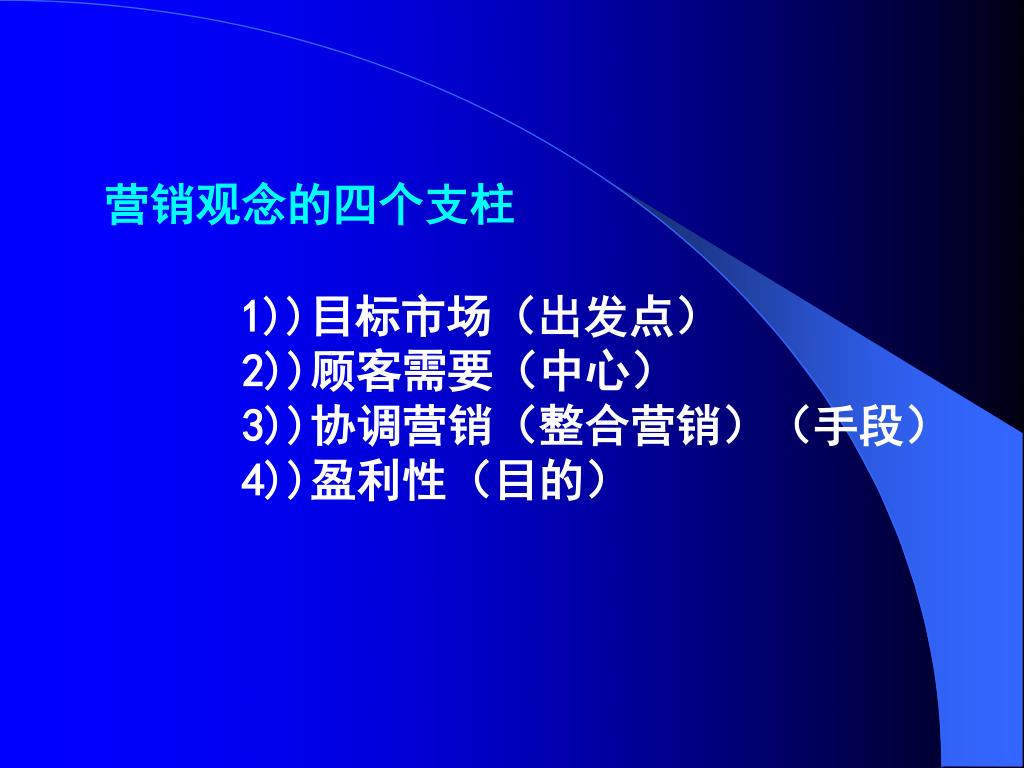 营销观念的四个支柱

1))目标市场（出发点）
2))顾客需要（中心）
3))协调营销（整合营销）（手段）
4))盈利性（目的）